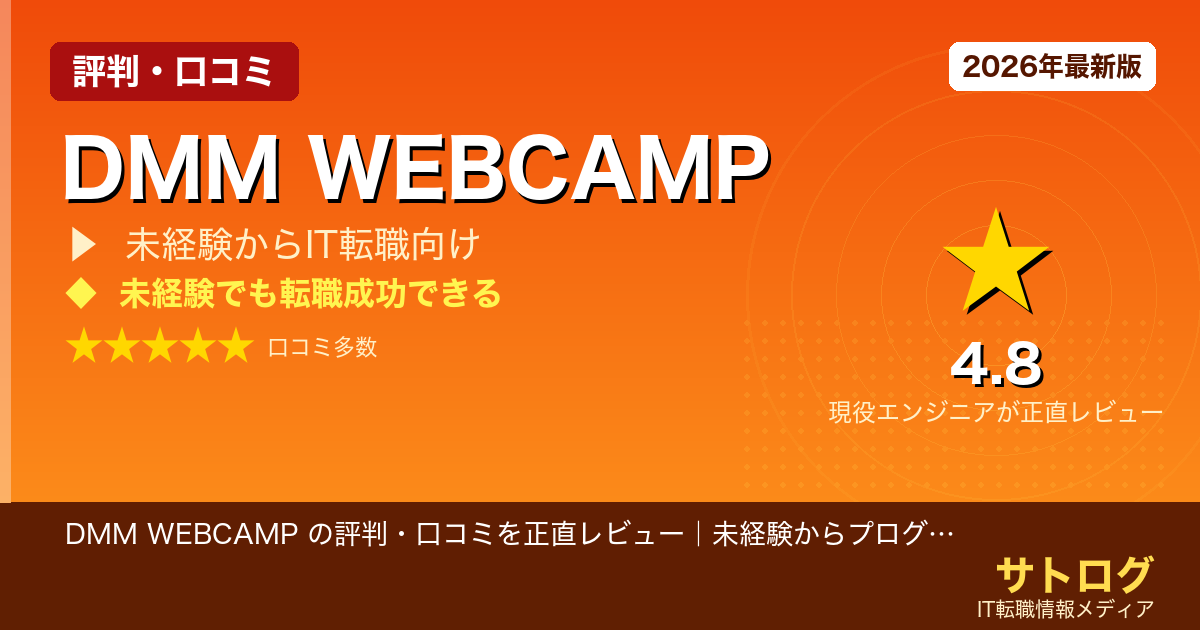 評判・口コミ

2026年最新版

DMM WEBCAMP

▶ 未経験からIT転職向け

◆ 未経験でも転職成功できる

★★★★★ 口コミ多数

★

4.8

現役エンジニアが正直レビュー

DMM WEBCAMP の評判・口コミを正直レビュー｜未経験からプログ…

サトログ

IT転職情報メディア